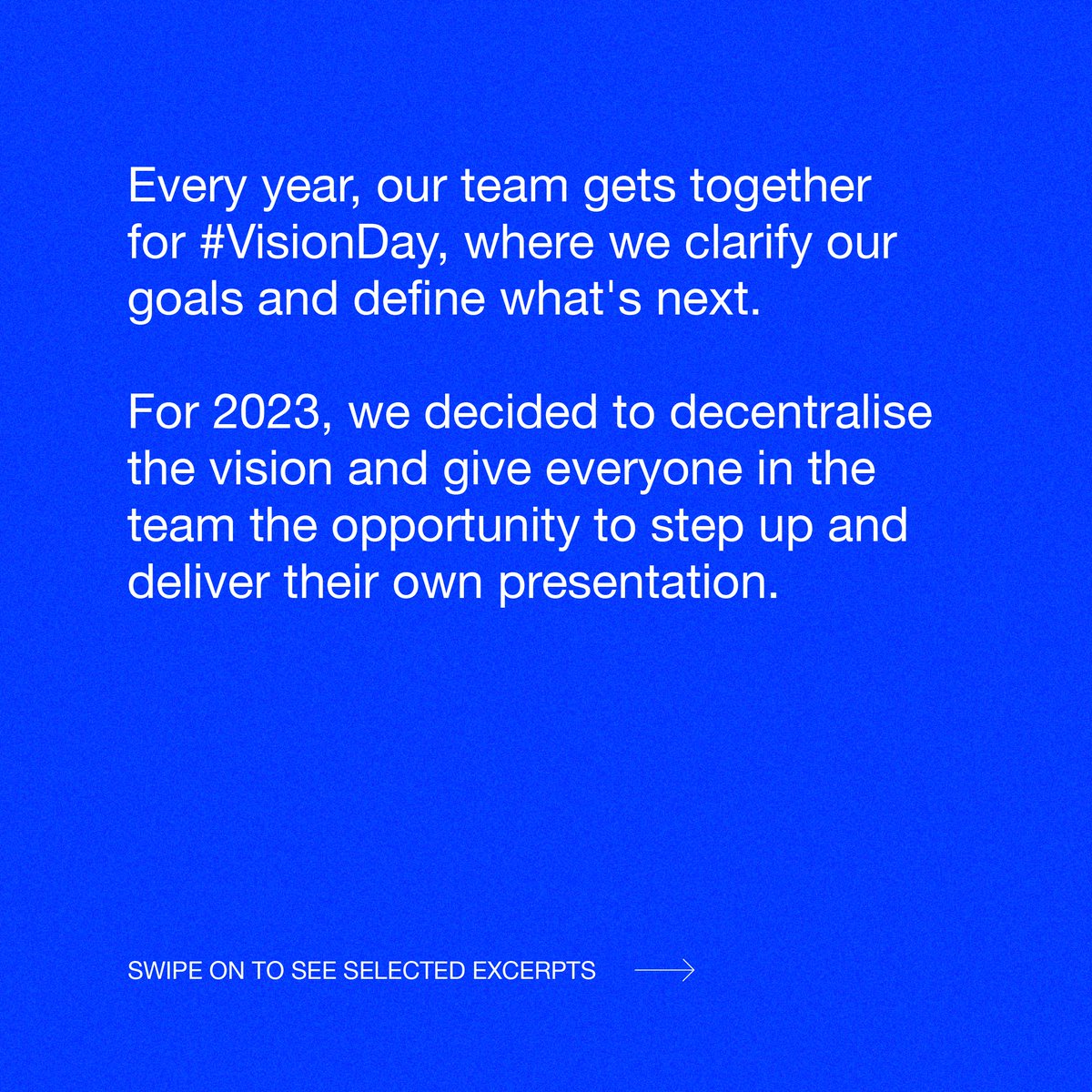 Every year, our team gets together for #VisionDay, where we clarify our goals and define what's next.

For 2023, we decided to decentralise the vision and give everyone in the team the opportunity to step up and deliver their own presentation.

SWIPE ON TO SEE SELECTED EXCERPTS